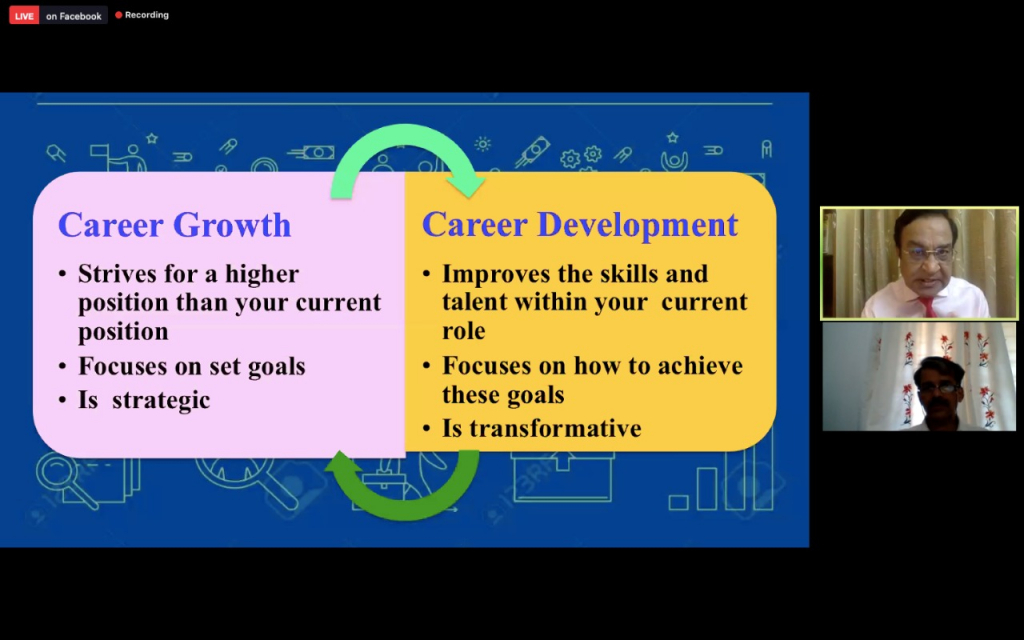 LIVE on Facebook
Recording

Career Growth
• Strives for a higher position than your current position
• Focuses on set goals
• Is strategic

Career Development
• Improves the skills and talent within your current role
• Focuses on how to achieve these goals
• Is transformative